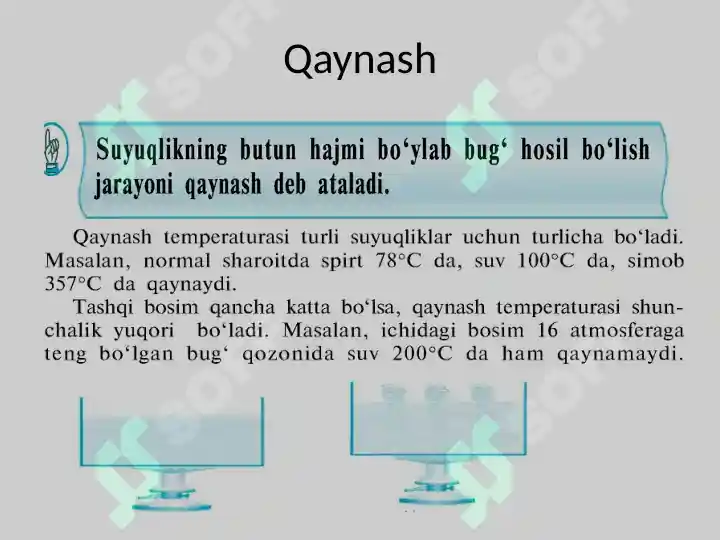 Qaynash

Suyuqlikning butun hajmi bo‘ylab bug‘ hosil bo‘lish jarayoni qaynash deb ataladi.

Qaynash temperaturasi turli suyuqliklar uchun turlicha bo‘ladi. Masalan, normal sharoitda spirt 78°C da, suv 100°C da, simob 357°C da qaynaydi.

Tashqi bosim qancha katta bo‘lsa, qaynash temperaturasi shunchalik yuqori bo‘ladi. Masalan, ichidagi bosim 16 atmosferaga teng bo‘lgan bug‘ qozonida suv 200°C da ham qaynamaydi.